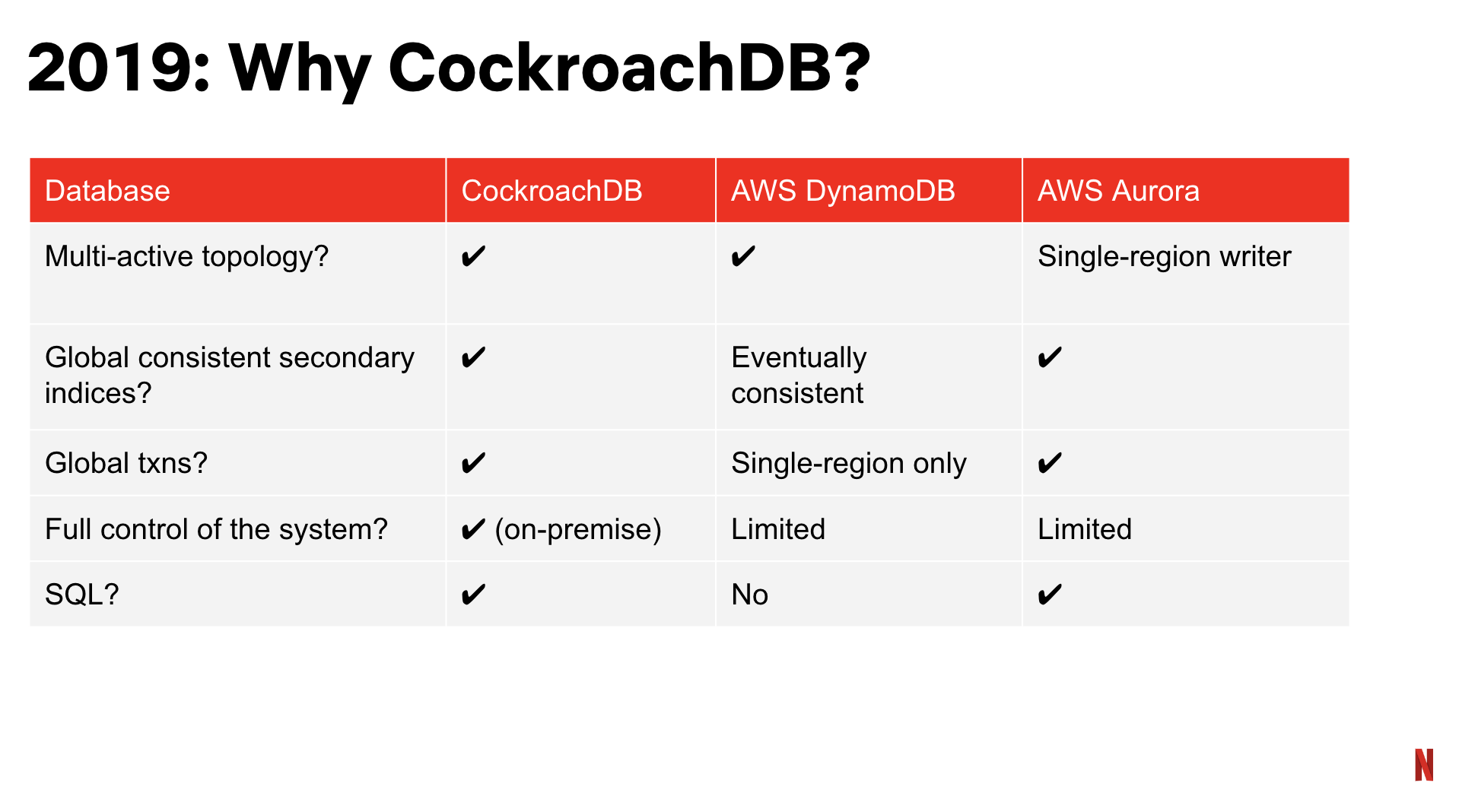 2019: Why CockroachDB?

| Database | CockroachDB | AWS DynamoDB | AWS Aurora |
|---|---|---|---|
| Multi-active topology? | ✔ | ✔ | Single-region writer |
| Global consistent secondary indices? | ✔ | Eventually consistent | ✔ |
| Global txns? | ✔ | Single-region only | ✔ |
| Full control of the system? | ✔ (on-premise) | Limited | Limited |
| SQL? | ✔ | No | ✔ |

N